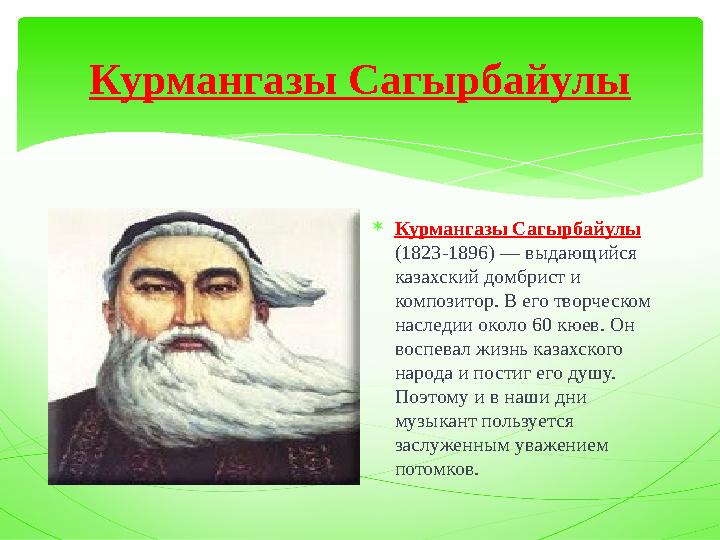 Курмангазы Сагырбайулы

Курмангазы Сагырбайулы (1823-1896) — выдающийся казахский домбрист и композитор. В его творческом наследии около 60 кюев. Он воспевал жизнь казахского народа и постиг его душу. Поэтому и в наши дни музыкант пользуется заслуженным уважением потомков.